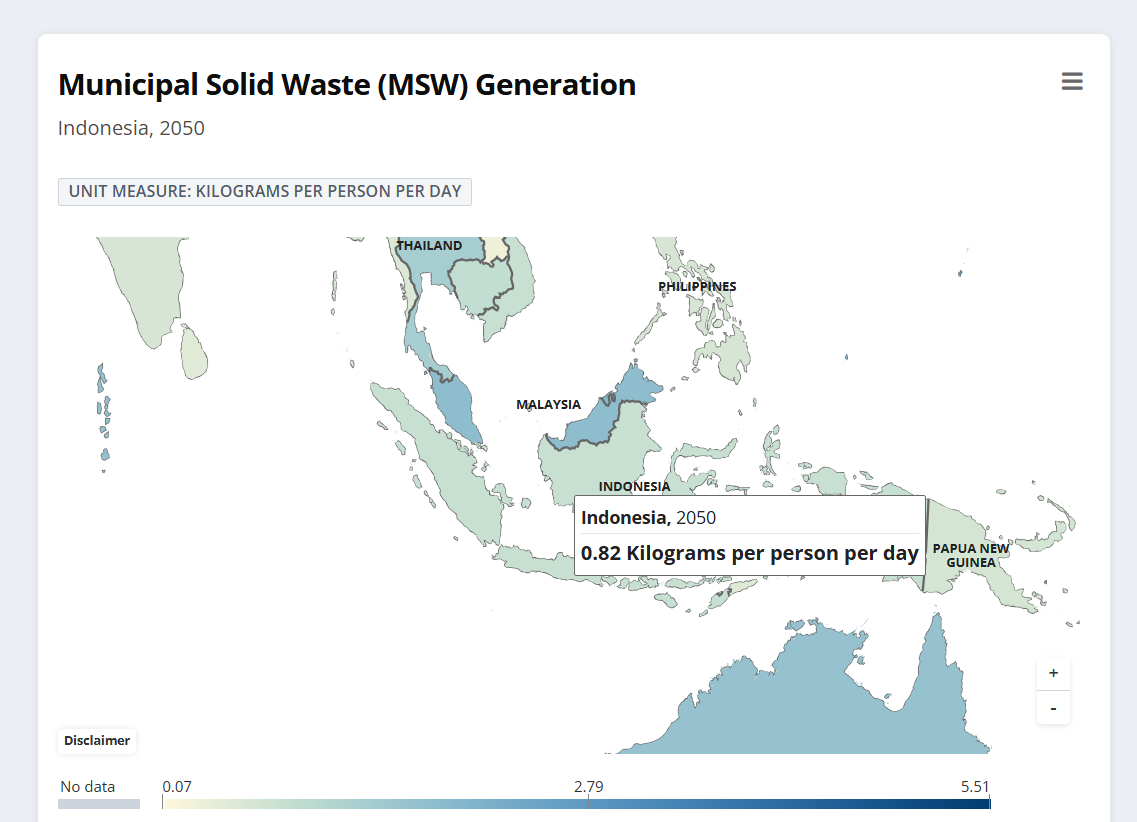 Municipal Solid Waste (MSW) Generation

Indonesia, 2050

UNIT MEASURE: KILOGRAMS PER PERSON PER DAY

THAILAND

PHILIPPINES

MALAYSIA

INDONESIA

Indonesia, 2050

0.82 Kilograms per person per day

PAPUA NEW GUINEA

+

-

Disclaimer

No data

0.07

2.79

5.51